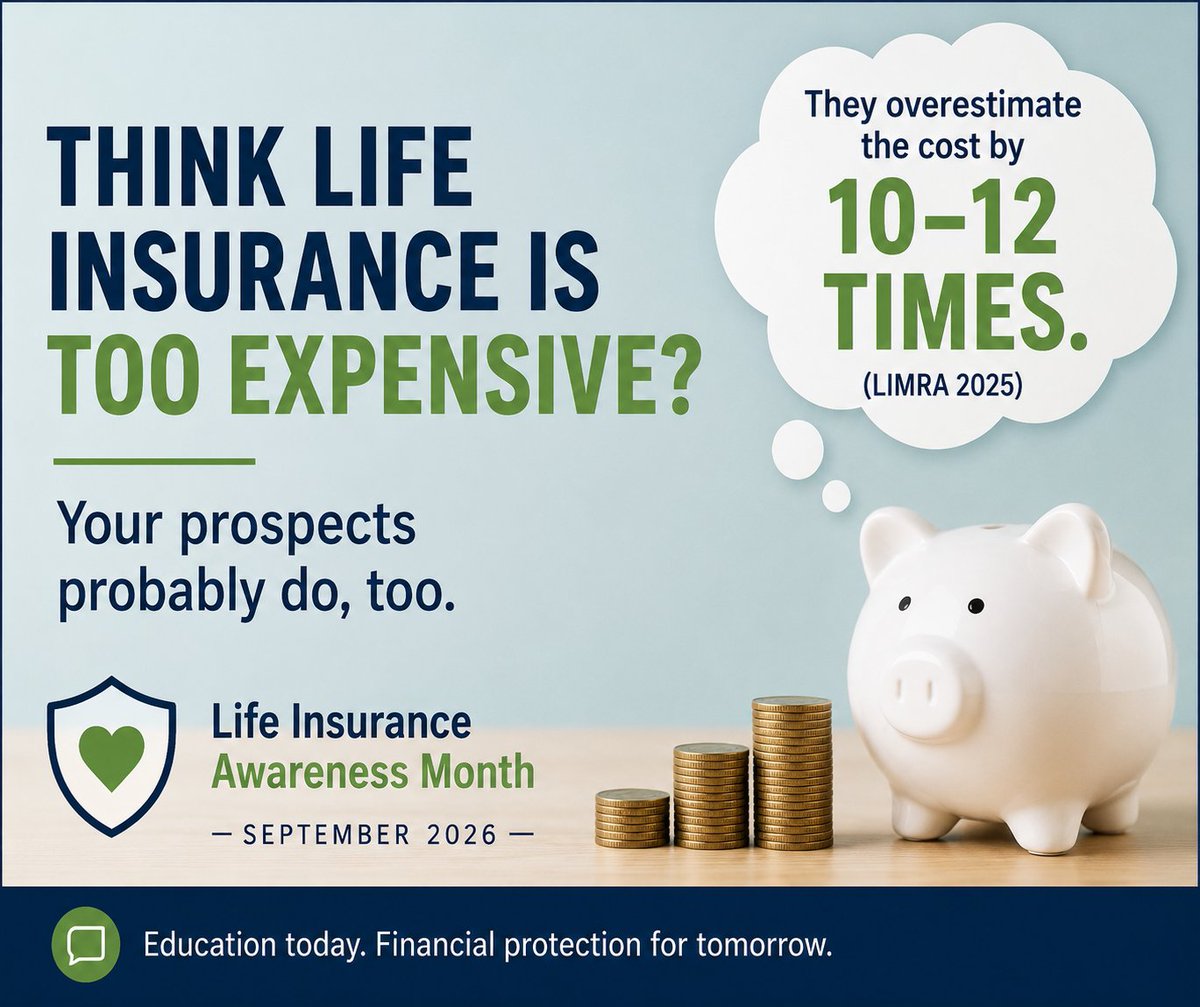 THINK LIFE INSURANCE IS TOO EXPENSIVE?

Your prospects probably do, too.

They overestimate the cost by 10–12 TIMES.
(LIMRA 2025)

Life Insurance Awareness Month
— SEPTEMBER 2026 —

Education today. Financial protection for tomorrow.